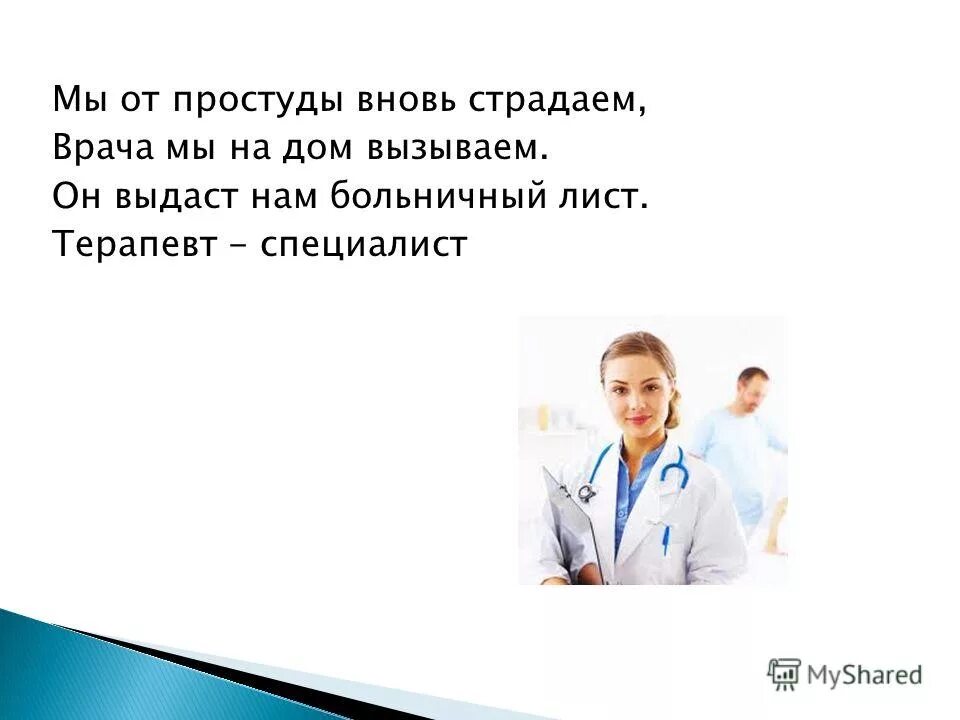 Мы от простуды вновь страдаем,
Врача мы на дом вызываем.
Он выдаст нам больничный лист.
Терапевт - специалист

MyShared